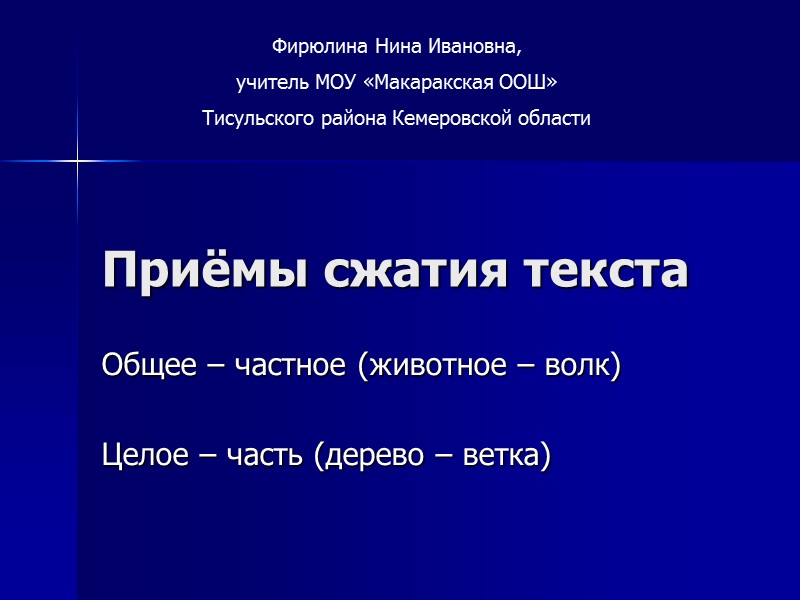 Фирюлина Нина Ивановна,

учитель МОУ «Макаракская ООШ»

Тисульского района Кемеровской области

Приёмы сжатия текста

Общее – частное (животное – волк)

Целое – часть (дерево – ветка)